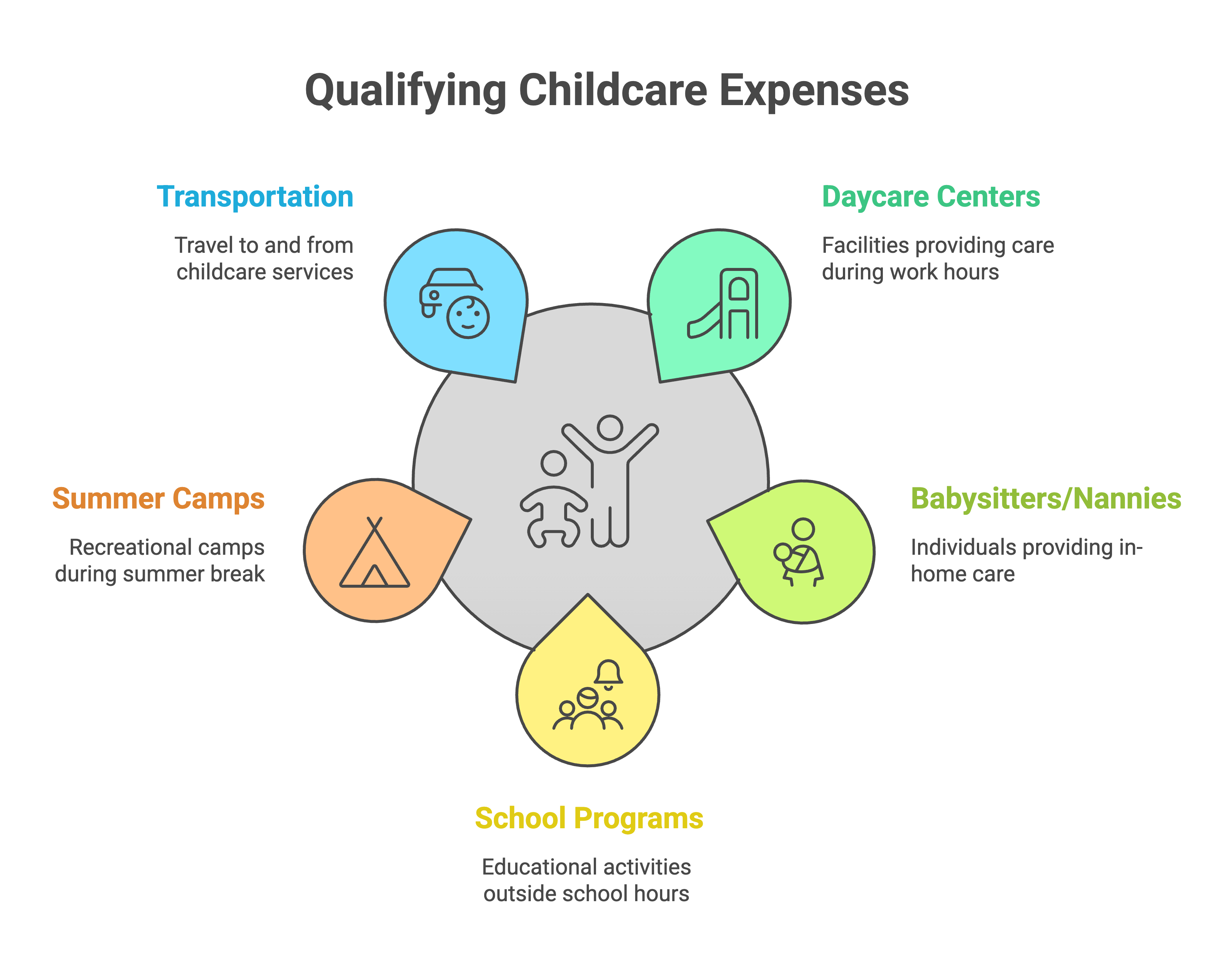 Qualifying Childcare Expenses

Transportation

Travel to and from childcare services

Daycare Centers

Facilities providing care during work hours

Summer Camps

Recreational camps during summer break

Babysitters/Nannies

Individuals providing in-home care

School Programs

Educational activities outside school hours